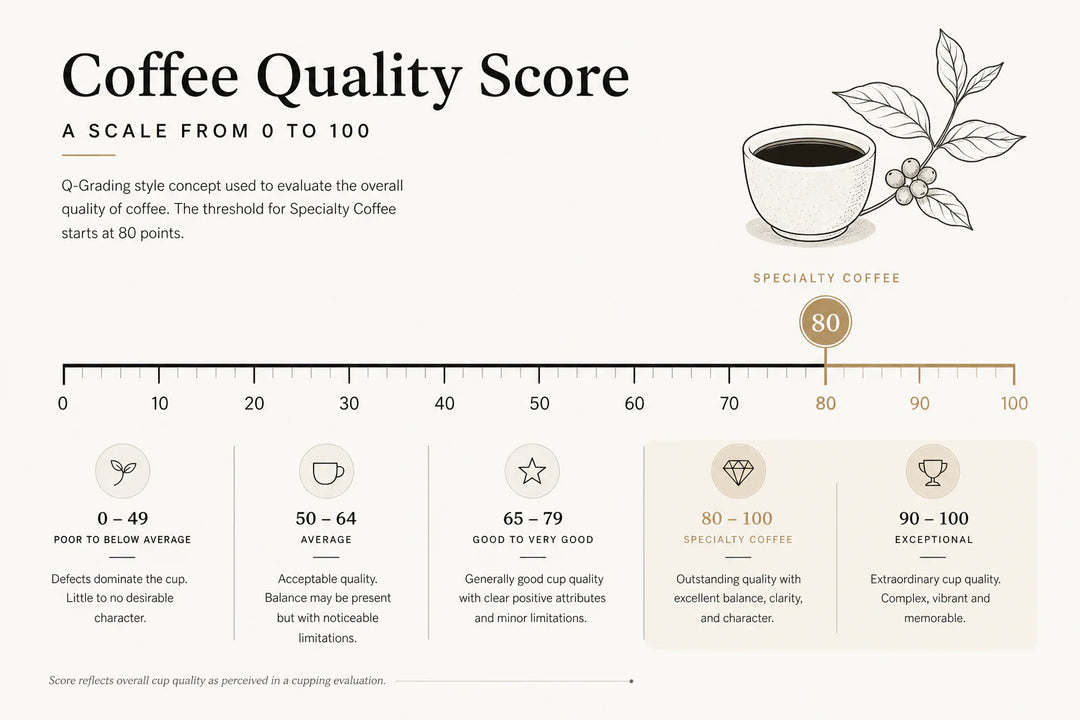 Coffee Quality Score

A SCALE FROM 0 TO 100

Q-Grading style concept used to evaluate the overall quality of coffee. The threshold for Specialty Coffee starts at 80 points.

SPECIALTY COFFEE

80

0 10 20 30 40 50 60 70 80 90 100

0 – 49
POOR TO BELOW AVERAGE
Defects dominate the cup. Little to no desirable character.

50 – 64
AVERAGE
Acceptable quality. Balance may be present but with noticeable limitations.

65 – 79
GOOD TO VERY GOOD
Generally good cup quality with clear positive attributes and minor limitations.

80 – 100
SPECIALTY COFFEE
Outstanding quality with excellent balance, clarity, and character.

90 – 100
EXCEPTIONAL
Extraordinary cup quality. Complex, vibrant and memorable.

Score reflects overall cup quality as perceived in a cupping evaluation.